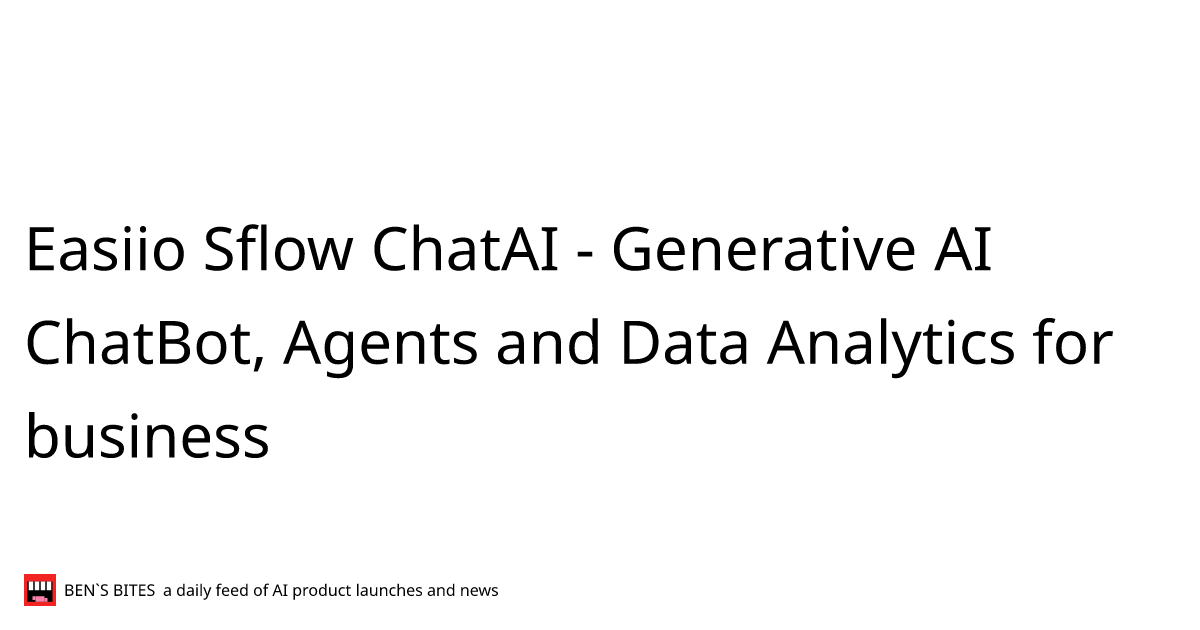 Easiio Sflow ChatAI - Generative AI ChatBot, Agents and Data Analytics for business

BEN`S BITES a daily feed of AI product launches and news